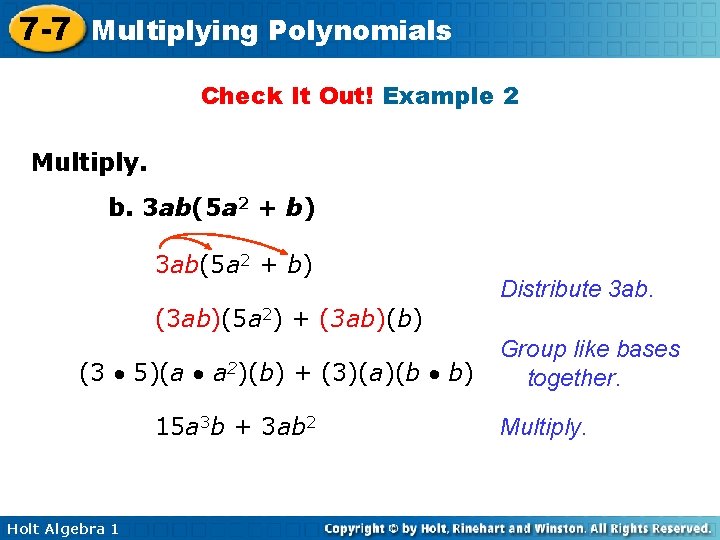 7-7 Multiplying Polynomials

Check It Out! Example 2

Multiply.

b. $3ab(5a^2 + b)$

$3ab(5a^2 + b)$

Distribute 3ab.

$(3ab)(5a^2) + (3ab)(b)$

Group like bases together.

$(3 \bullet 5)(a \bullet a^2)(b) + (3)(a)(b \bullet b)$

$15a^3b + 3ab^2$

Multiply.

Holt Algebra 1

Copyright © by Holt, Rinehart and Winston. All Rights Reserved.